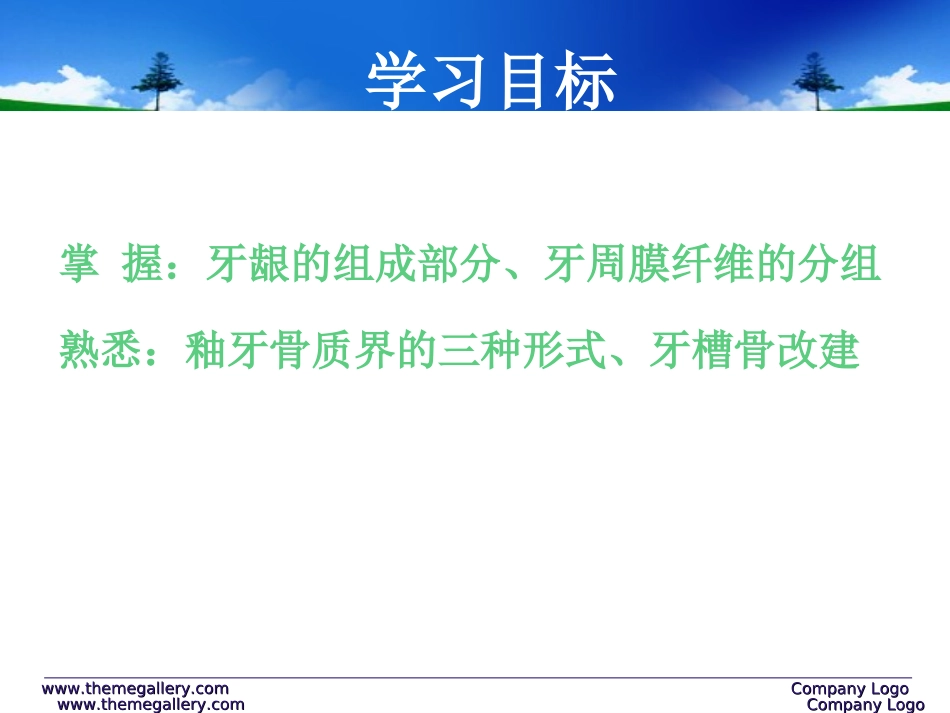 学习目标

掌 握：牙龈的组成部分、牙周膜纤维的分组

熟悉：釉牙骨质界的三种形式、牙槽骨改建

www.themegallery.com
www.themegallery.com

Company Logo
Company Logo